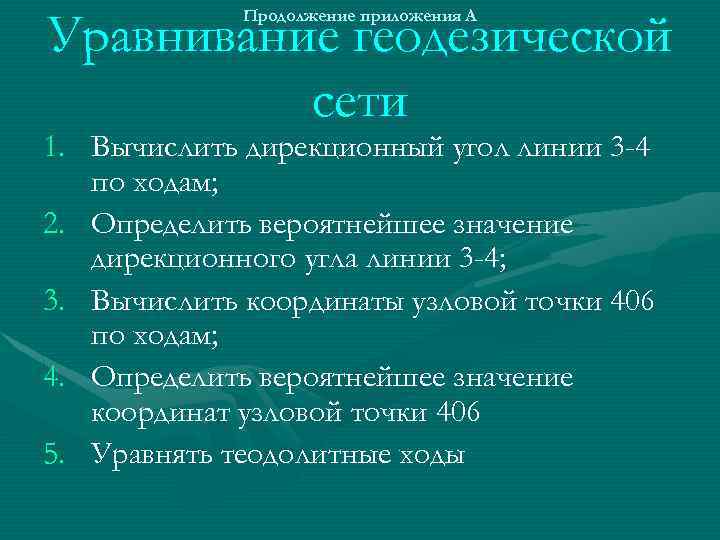 Продолжение приложения А

Уравнивание геодезической сети

1. Вычислить дирекционный угол линии 3-4 по ходам;
2. Определить вероятнейшее значение дирекционного угла линии 3-4;
3. Вычислить координаты узловой точки 406 по ходам;
4. Определить вероятнейшее значение координат узловой точки 406
5. Уравнять теодолитные ходы